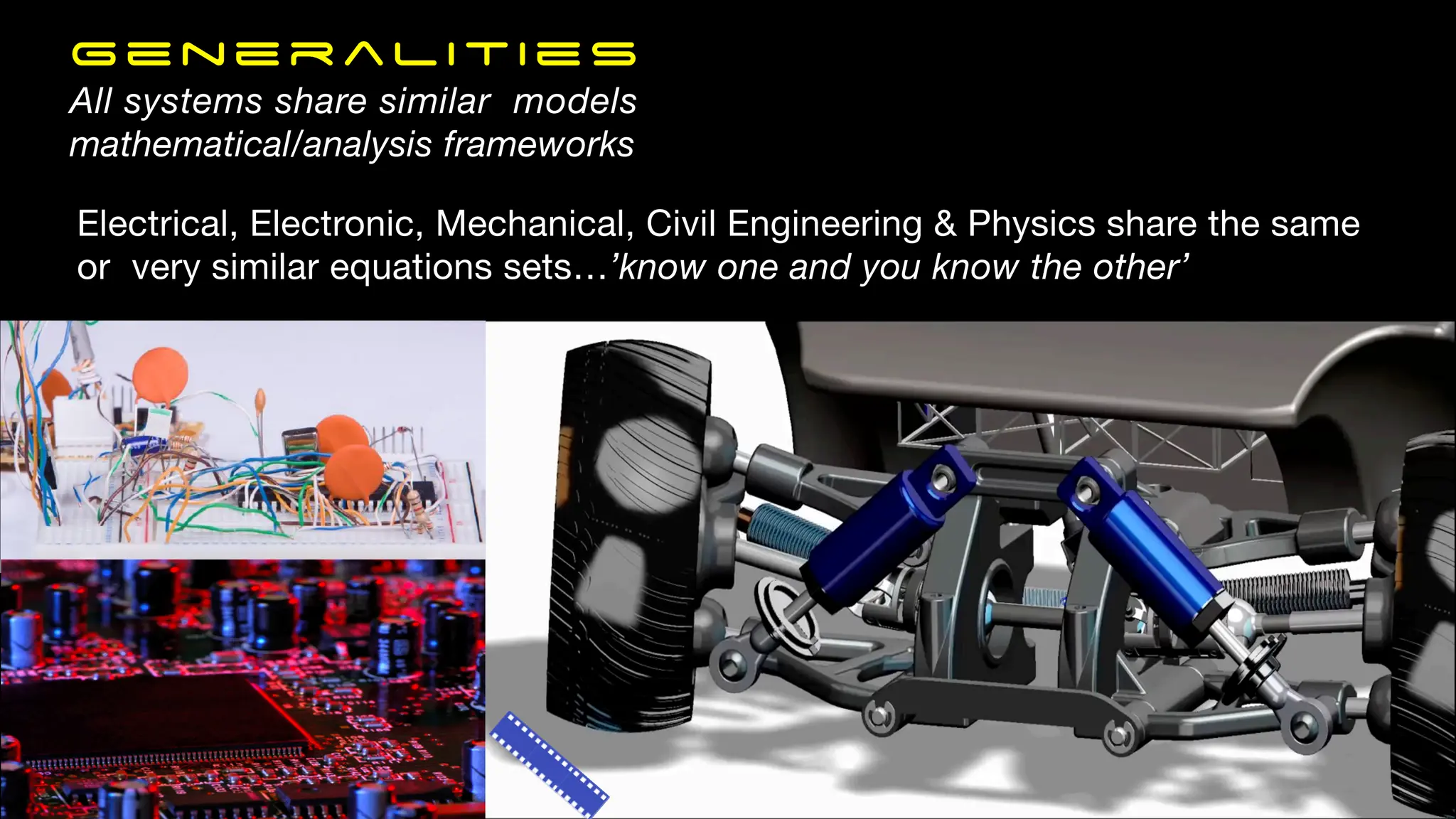 GENERALITIES

All systems share similar models mathematical/analysis frameworks

Electrical, Electronic, Mechanical, Civil Engineering & Physics share the same or very similar equations sets…’know one and you know the other’